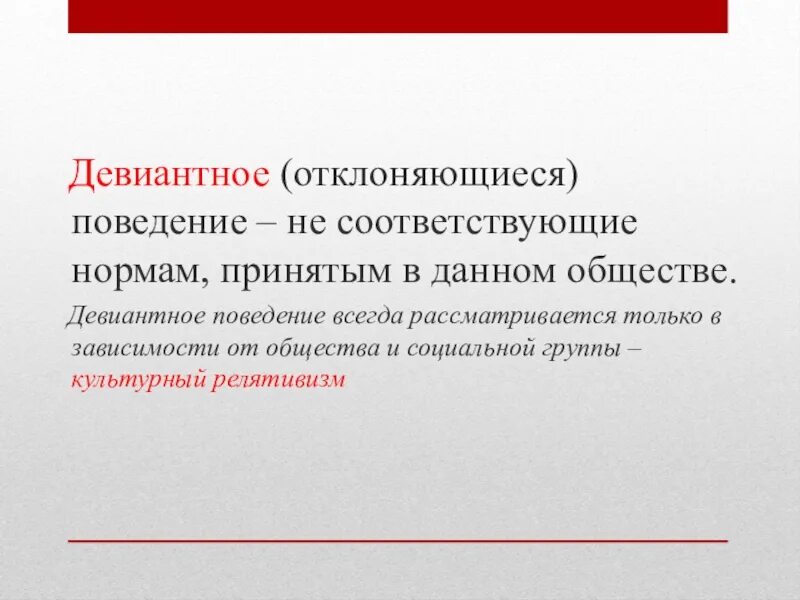 Девиантное (отклоняющиеся) поведение – не соответствующие нормам, принятым в данном обществе.

Девиантное поведение всегда рассматривается только в зависимости от общества и социальной группы – культурный релятивизм